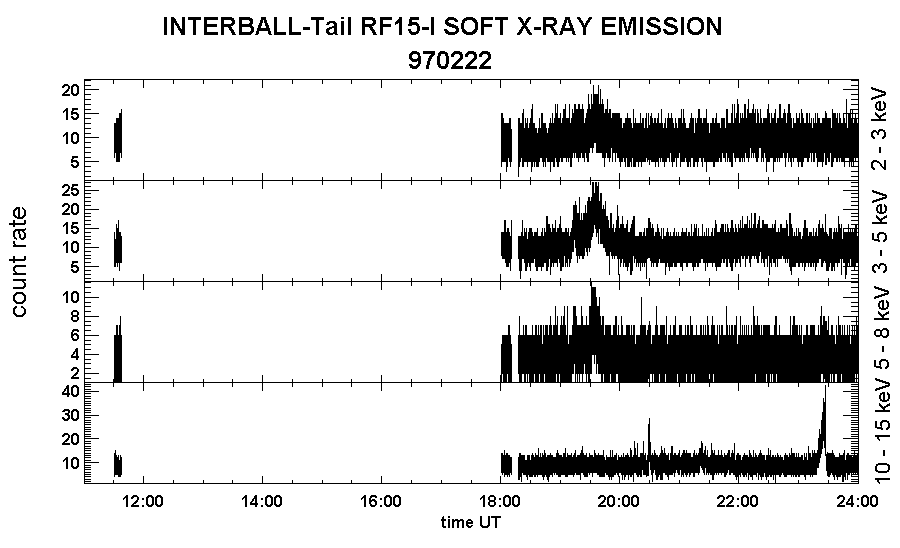 INTERBALL-Tail RF15-I SOFT X-RAY EMISSION
970222

count rate

20
15
10
5
2 - 3 keV

25
20
15
10
5
3 - 5 keV

10
8
6
4
2
5 - 8 keV

40
30
20
10
10 - 15 keV

12:00
14:00
16:00
18:00
20:00
22:00
24:00
time UT